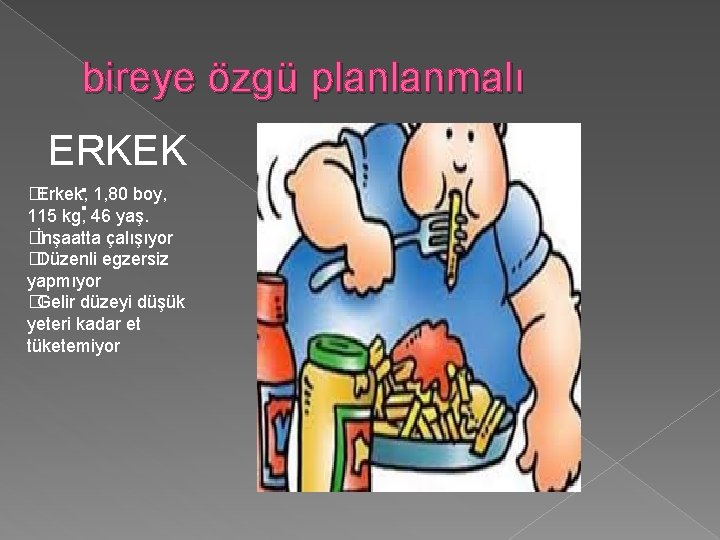 bireye özgü planlanmalı

ERKEK

Erkek, 1,80 boy, 115 kg, 46 yaş.
İnşaatta çalışıyor
Düzenli egzersiz yapmıyor
Gelir düzeyi düşük yeteri kadar et tüketemiyor